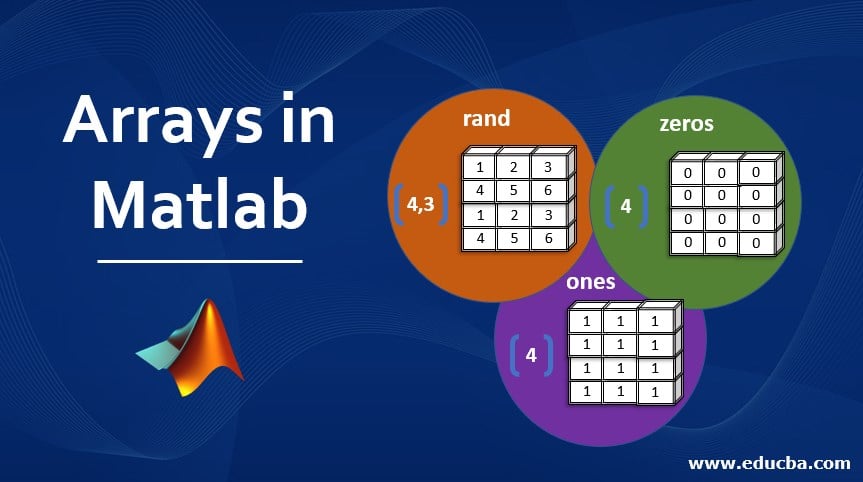 Arrays in Matlab

rand

(4,3)

| 1 | 2 | 3 |
|---|---|---|
| 4 | 5 | 6 |
| 1 | 2 | 3 |
| 4 | 5 | 6 |

zeros

(4)

| 0 | 0 | 0 |
|---|---|---|
| 0 | 0 | 0 |
| 0 | 0 | 0 |
| 0 | 0 | 0 |

ones

(4)

| 1 | 1 | 1 |
|---|---|---|
| 1 | 1 | 1 |
| 1 | 1 | 1 |
| 1 | 1 | 1 |

www.educba.com